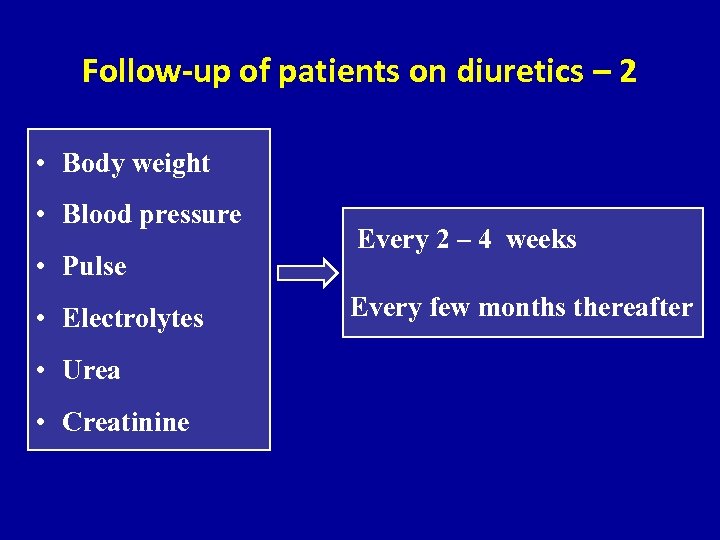 Follow-up of patients on diuretics – 2

• Body weight
• Blood pressure
• Pulse
• Electrolytes
• Urea
• Creatinine

Every 2 – 4 weeks

Every few months thereafter